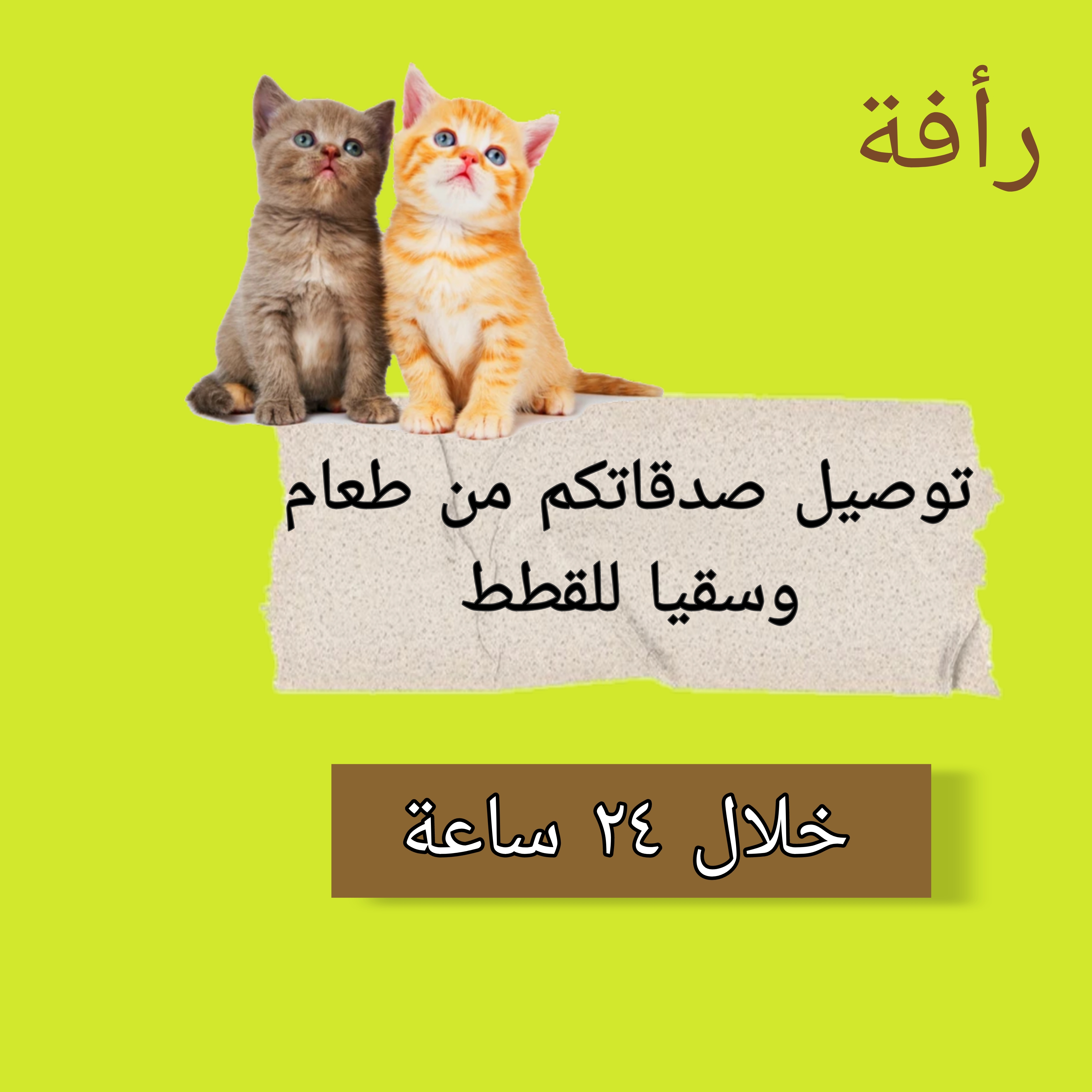 رأفة

توصيل صدقاتكم من طعام وسقيا للقطط

خلال ٢٤ ساعة